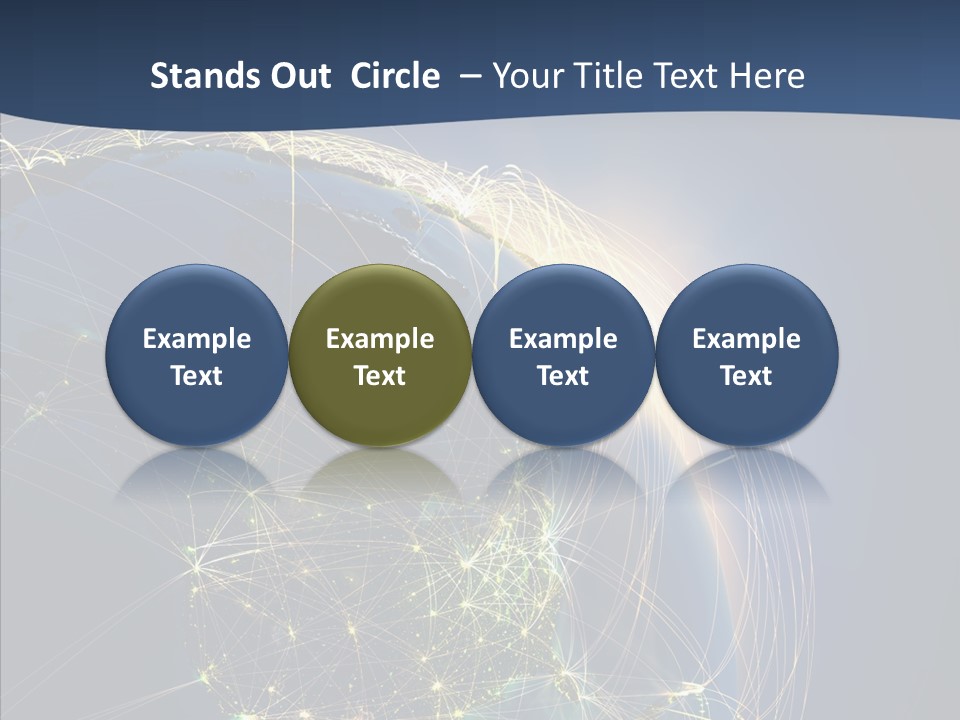 Stands Out  Circle  – Your Title Text Here

Example Text

Example Text

Example Text

Example Text